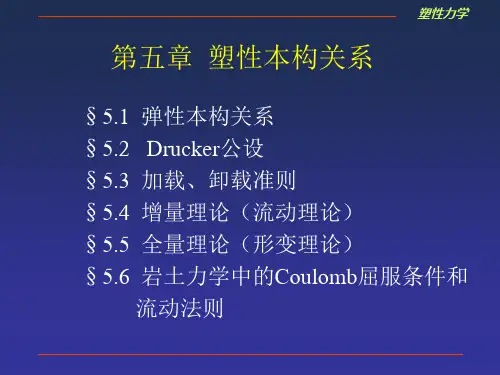 塑性力学

第五章 塑性本构关系

§5.1 弹性本构关系
§5.2 Drucker公设
§5.3 加载、卸载准则
§5.4 增量理论（流动理论）
§5.5 全量理论（形变理论）
§5.6 岩土力学中的Coulomb屈服条件和流动法则